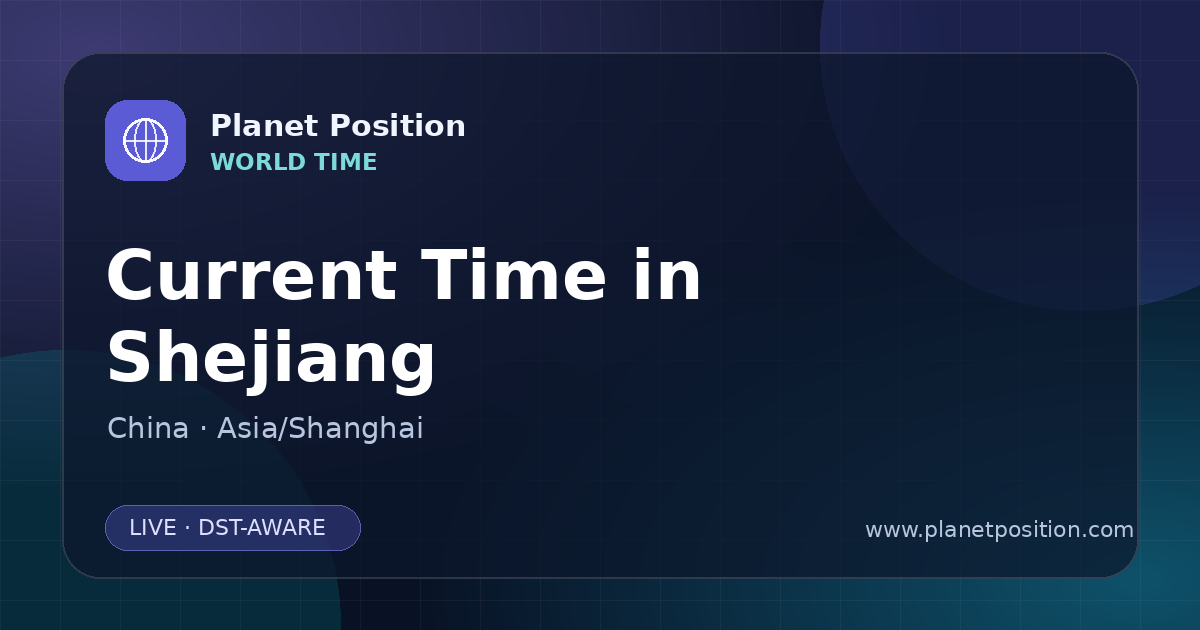 Planet Position
WORLD TIME

Current Time in Shejiang

China · Asia/Shanghai

LIVE · DST-AWARE

www.planetposition.com